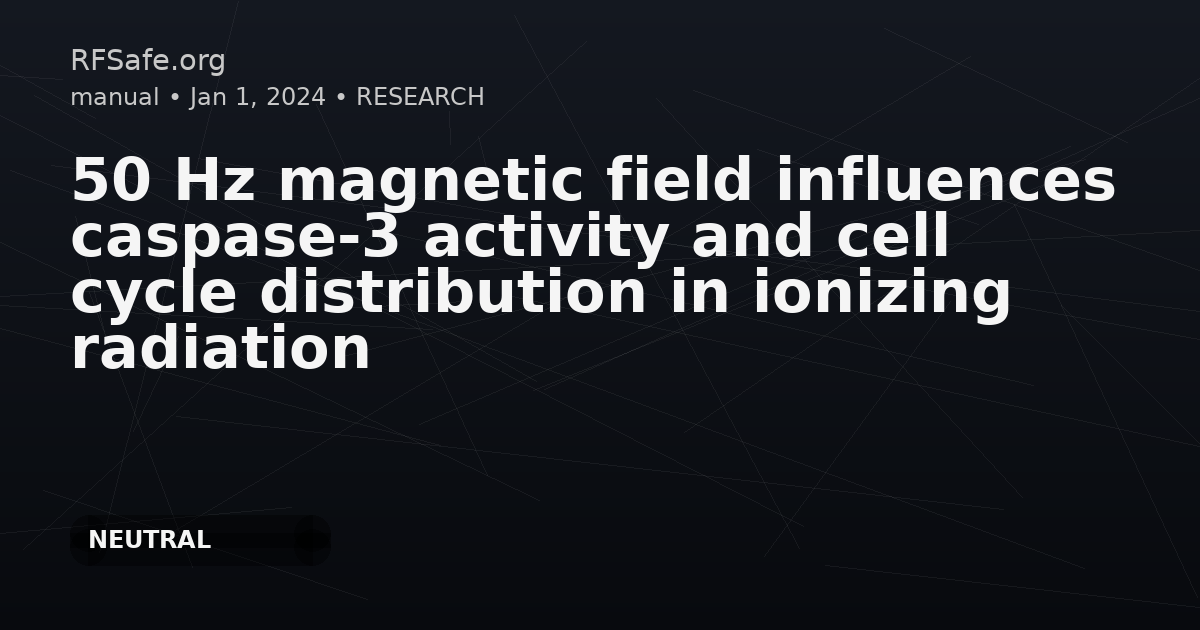 RFSafe.org
manual • Jan 1, 2024 • RESEARCH

50 Hz magnetic field influences caspase-3 activity and cell cycle distribution in ionizing radiation

NEUTRAL